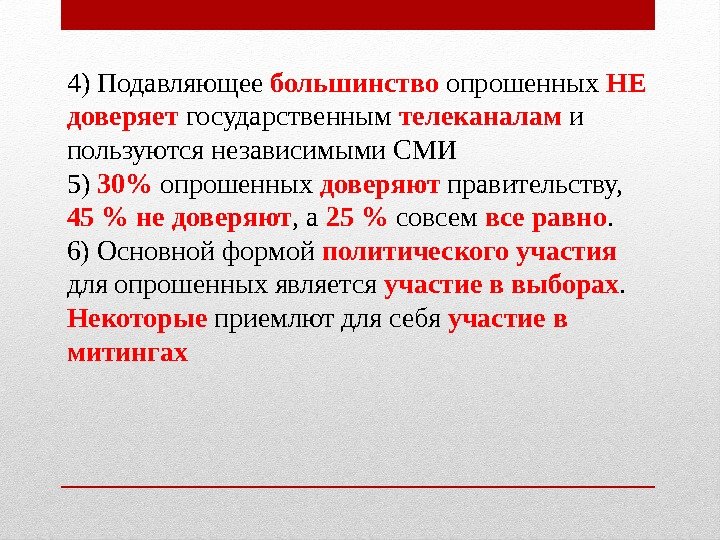 4) Подавляющее большинство опрошенных НЕ доверяет государственным телеканалам и пользуются независимыми СМИ
5) 30% опрошенных доверяют правительству, 45 % не доверяют, а 25 % совсем все равно.
6) Основной формой политического участия для опрошенных является участие в выборах. Некоторые приемлют для себя участие в митингах